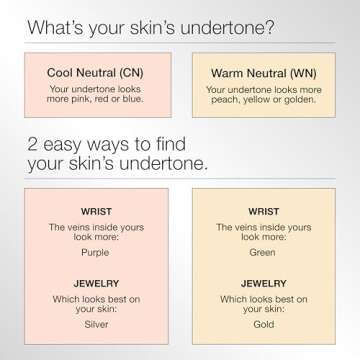 What's your skin's undertone?

Cool Neutral (CN)
Your undertone looks more pink, red or blue.

Warm Neutral (WN)
Your undertone looks more peach, yellow or golden.

2 easy ways to find your skin's undertone.

WRIST
The veins inside yours look more:
Purple

JEWELRY
Which looks best on your skin:
Silver

WRIST
The veins inside yours look more:
Green

JEWELRY
Which looks best on your skin:
Gold